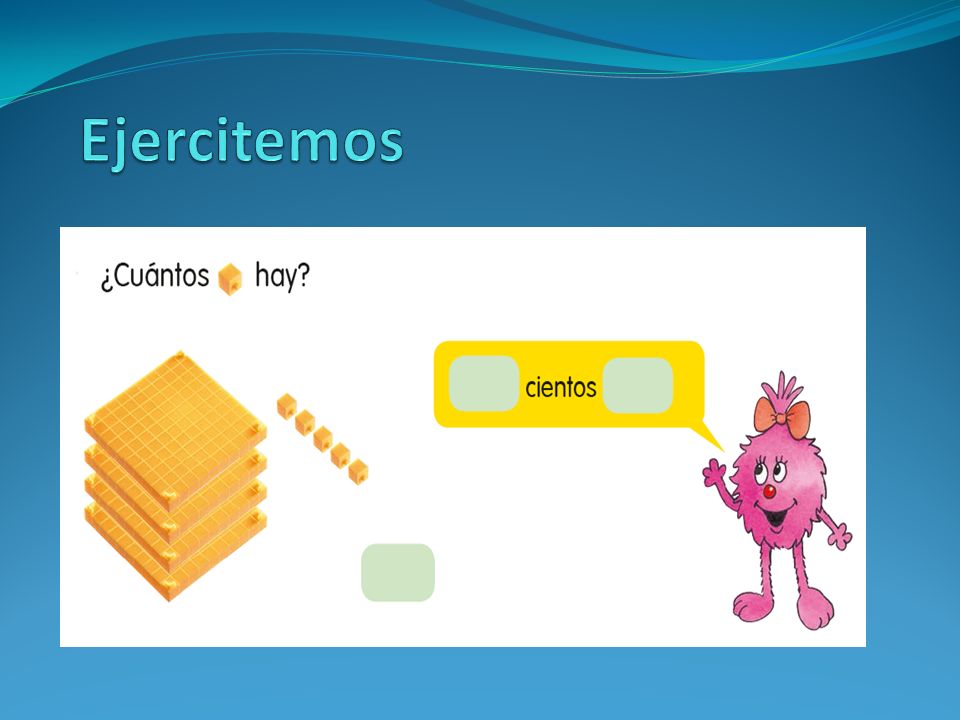 Ejercitemos

¿Cuántos hay?

cientos